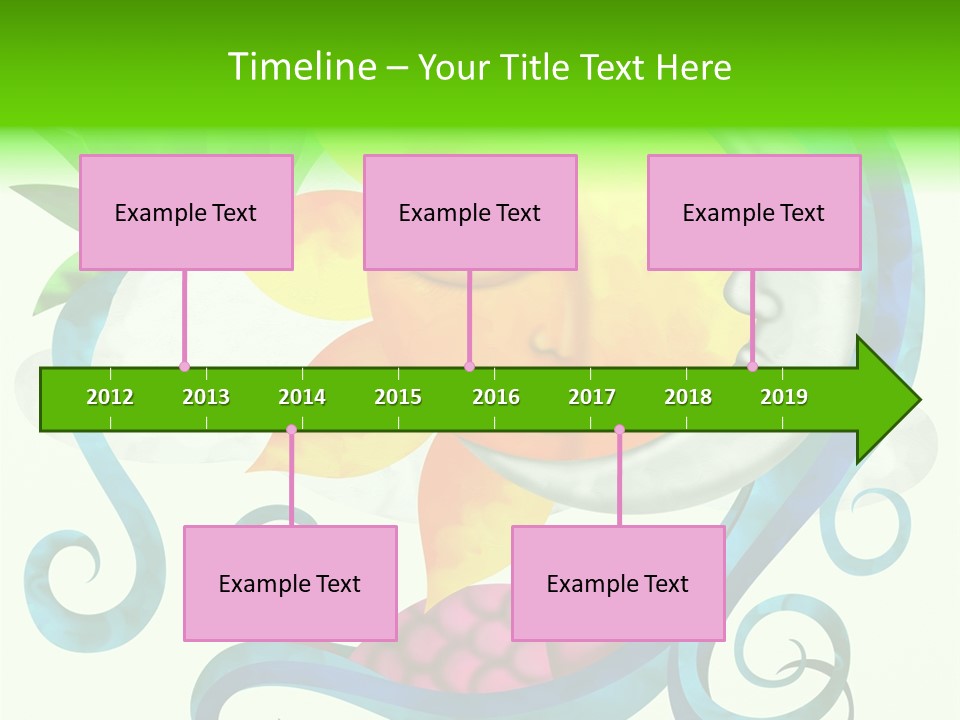 Timeline – Your Title Text Here

Example Text

Example Text

Example Text

2012 2013 2014 2015 2016 2017 2018 2019

Example Text

Example Text